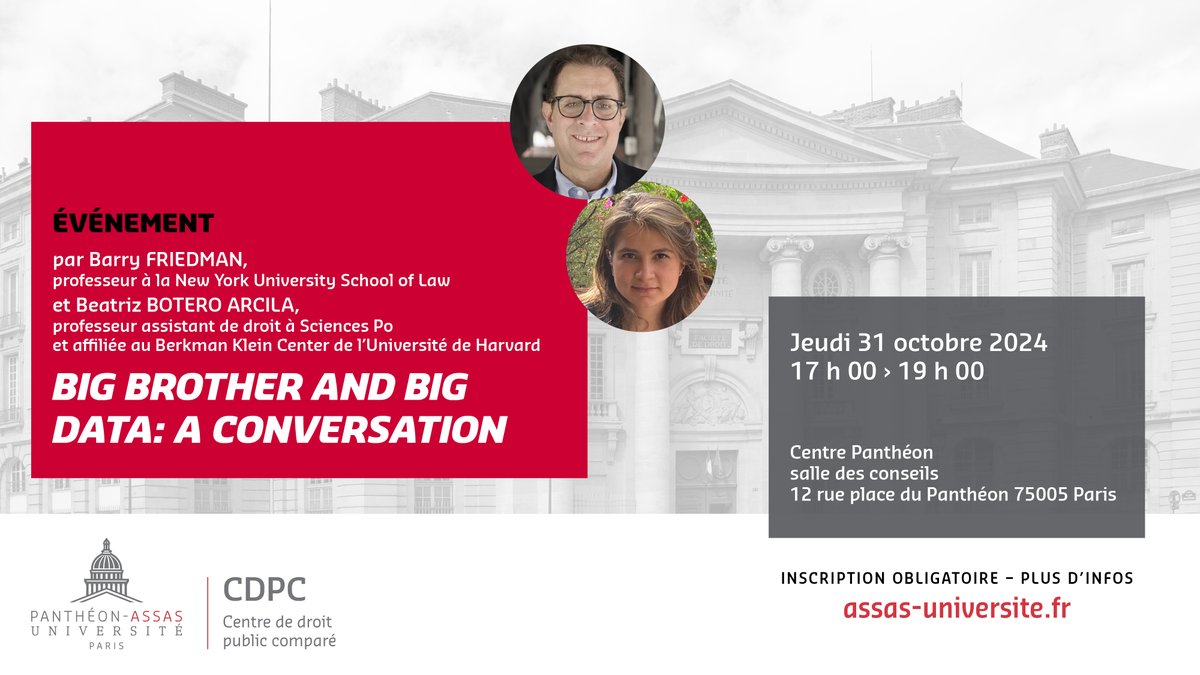 ÉVÉNEMENT

par Barry FRIEDMAN,
professeur à la New York University School of Law
et Beatriz BOTERO ARCILA,
professeur assistant de droit à Sciences Po
et affiliée au Berkman Klein Center de l'Université de Harvard

BIG BROTHER AND BIG DATA: A CONVERSATION

Jeudi 31 octobre 2024
17 h 00 › 19 h 00

Centre Panthéon
salle des conseils
12 rue place du Panthéon 75005 Paris

PANTHÉON-ASSAS UNIVERSITÉ PARIS

CDPC
Centre de droit public comparé

INSCRIPTION OBLIGATOIRE – PLUS D'INFOS
assas-universite.fr